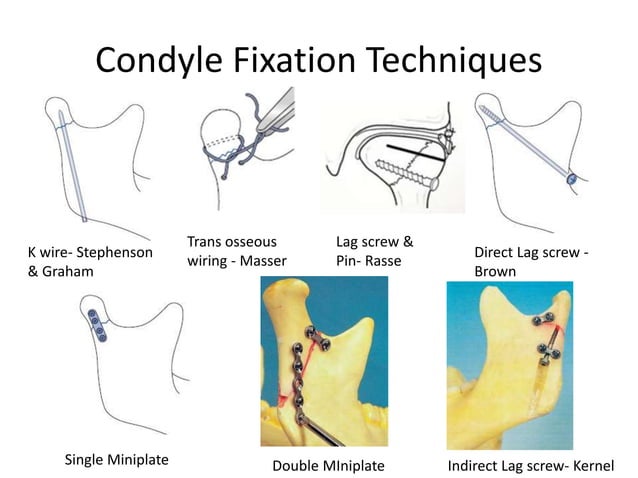 Condyle Fixation Techniques

K wire- Stephenson & Graham

Trans osseous wiring - Masser

Lag screw & Pin- Rasse

Direct Lag screw - Brown

Single Miniplate

Double MIniplate

Indirect Lag screw- Kernel